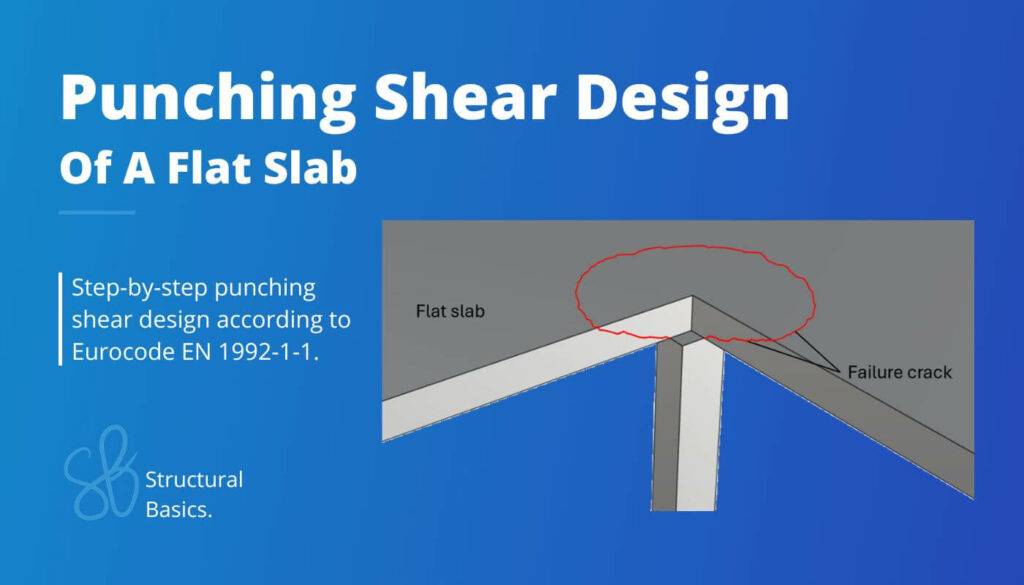 Punching Shear Design
Of A Flat Slab

Step-by-step punching shear design according to Eurocode EN 1992-1-1.

Flat slab

Failure crack

Structural Basics.